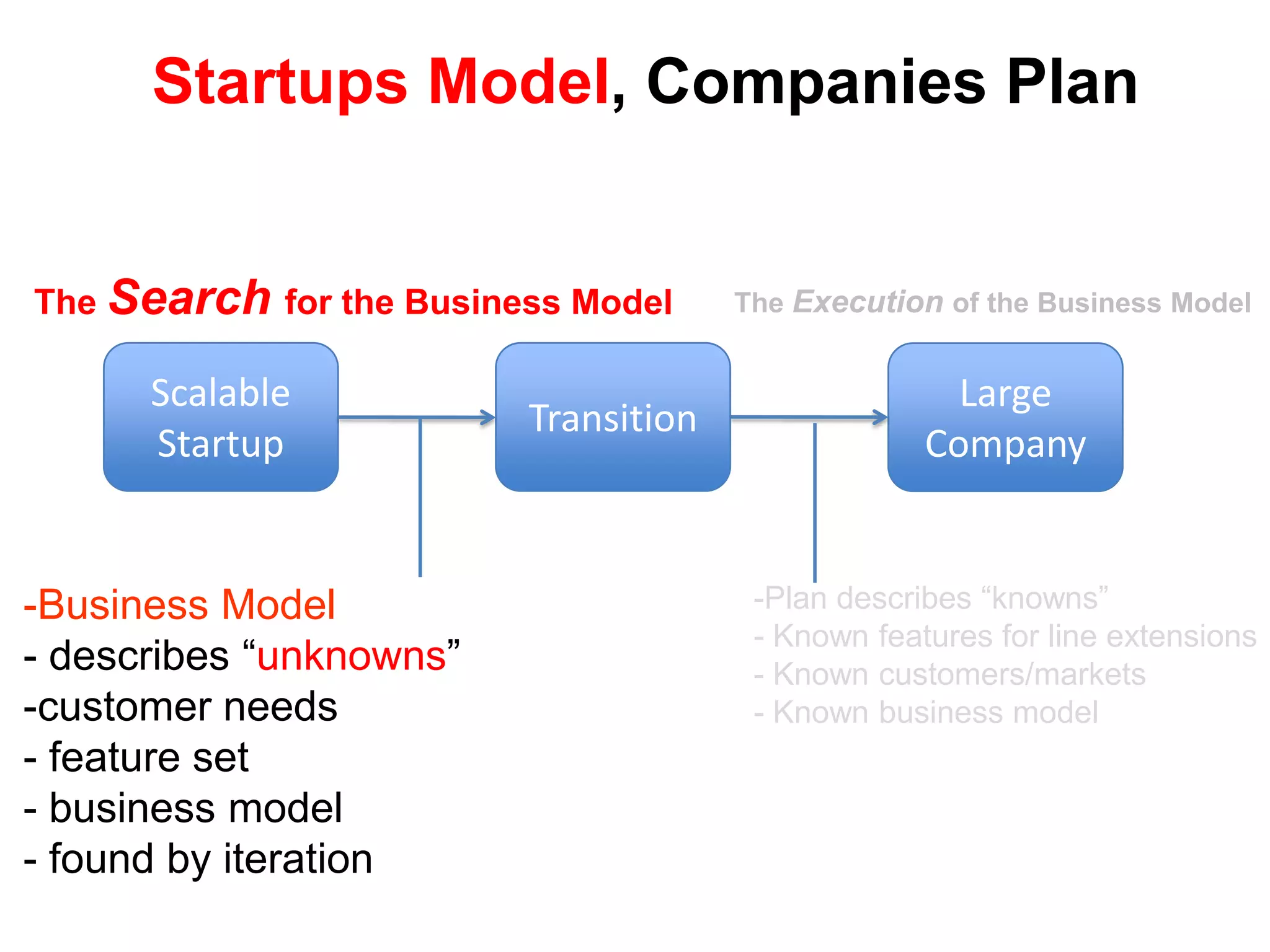 Startups Model, Companies Plan

The Search for the Business Model

The Execution of the Business Model

Scalable Startup

Transition

Large Company

-Business Model
- describes “unknowns”
-customer needs
- feature set
- business model
- found by iteration

-Plan describes “knowns”
- Known features for line extensions
- Known customers/markets
- Known business model